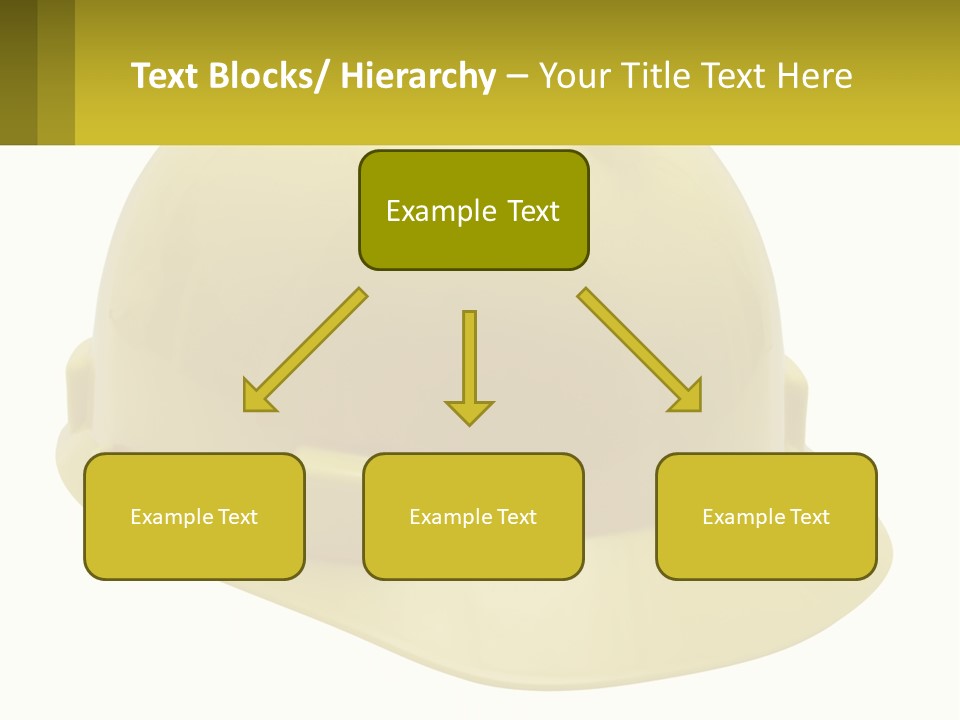 Text Blocks/ Hierarchy – Your Title Text Here

Example Text

Example Text

Example Text

Example Text